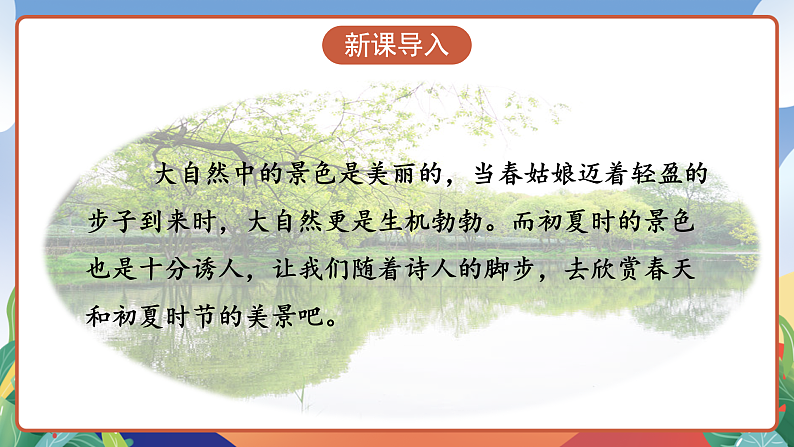 新课导入

大自然中的景色是美丽的，当春姑娘迈着轻盈的步子到来时，大自然更是生机勃勃。而初夏时的景色也是十分诱人，让我们随着诗人的脚步，去欣赏春天和初夏时节的美景吧。